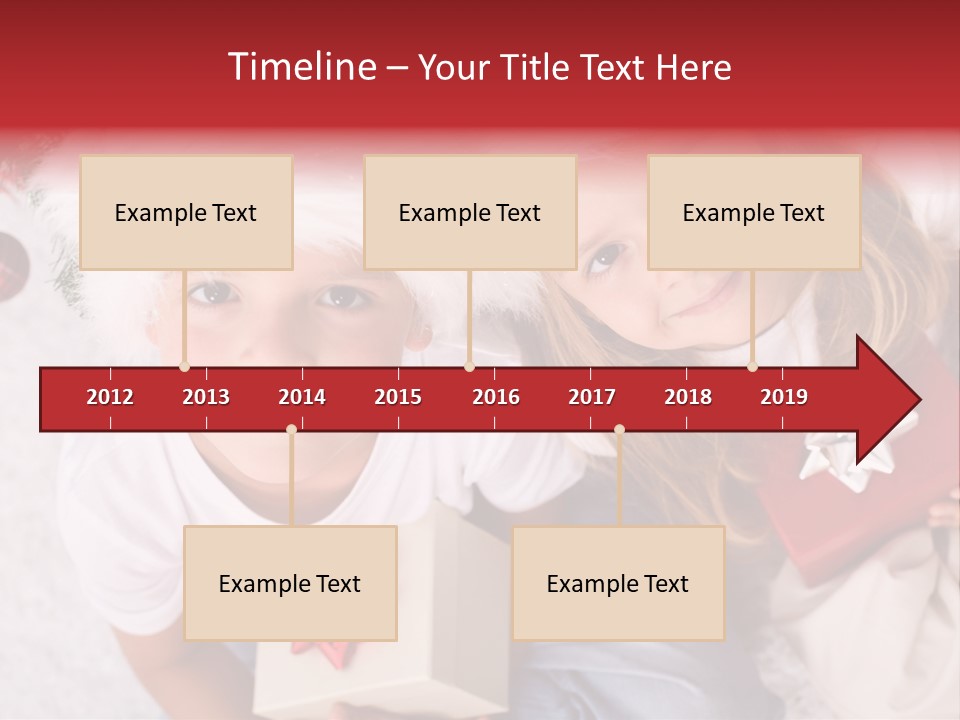 Timeline – Your Title Text Here

Example Text

Example Text

Example Text

2012 2013 2014 2015 2016 2017 2018 2019

Example Text

Example Text